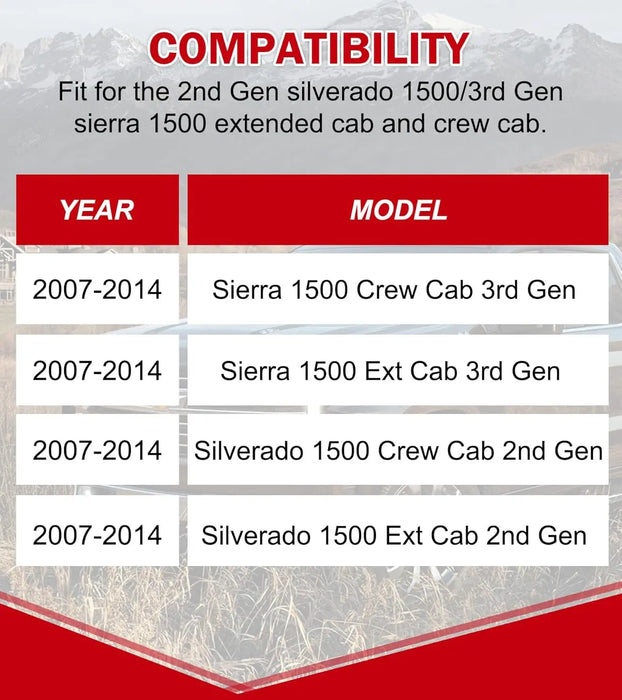 COMPATIBILITY

Fit for the 2nd Gen silverado 1500/3rd Gen sierra 1500 extended cab and crew cab.

| YEAR | MODEL |
|---|---|
| 2007-2014 | Sierra 1500 Crew Cab 3rd Gen |
| 2007-2014 | Sierra 1500 Ext Cab 3rd Gen |
| 2007-2014 | Silverado 1500 Crew Cab 2nd Gen |
| 2007-2014 | Silverado 1500 Ext Cab 2nd Gen |